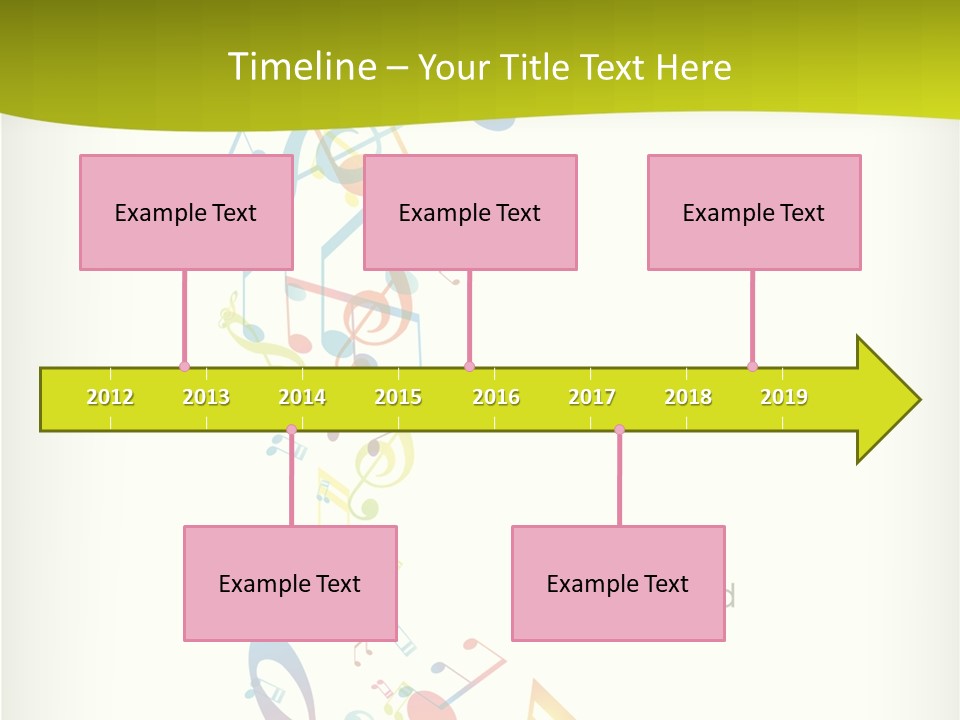 Timeline – Your Title Text Here

Example Text

Example Text

Example Text

2012 2013 2014 2015 2016 2017 2018 2019

Example Text

Example Text